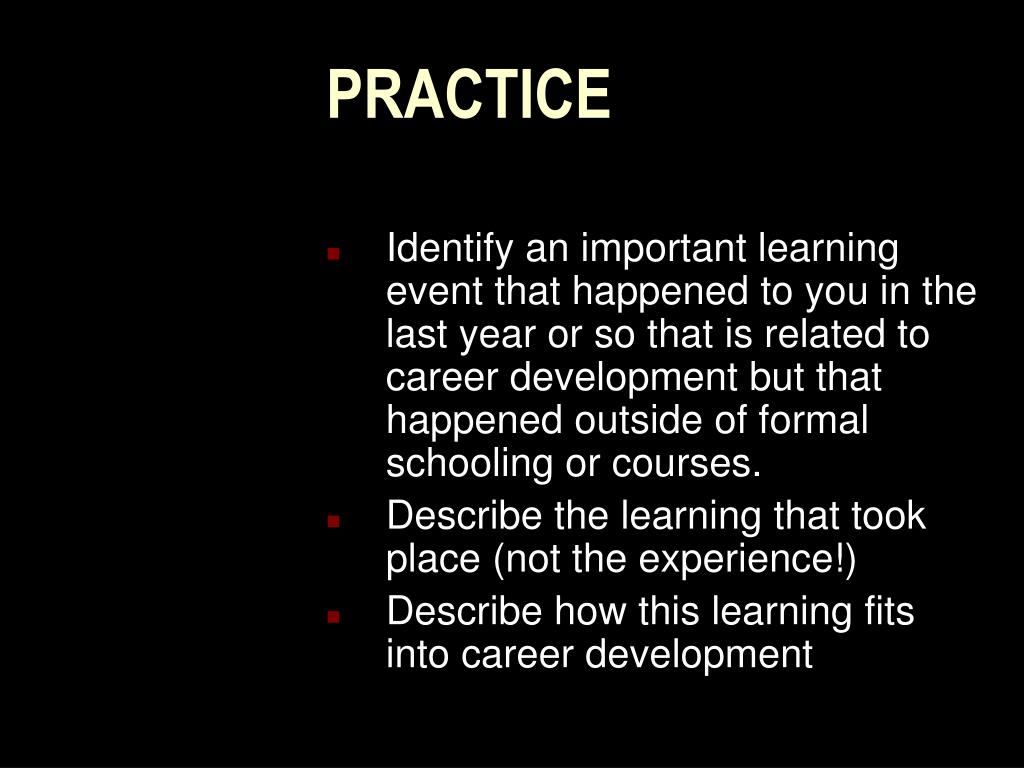 PRACTICE

- Identify an important learning event that happened to you in the last year or so that is related to career development but that happened outside of formal schooling or courses.
- Describe the learning that took place (not the experience!)
- Describe how this learning fits into career development